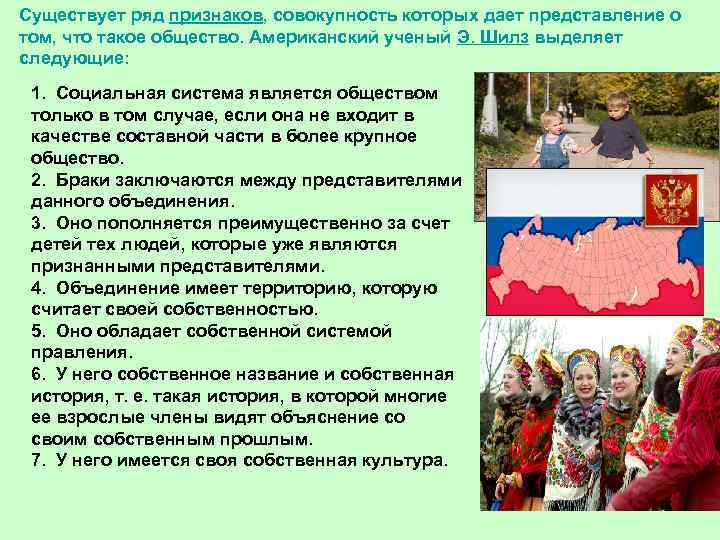 Существует ряд признаков, совокупность которых дает представление о том, что такое общество. Американский ученый Э. Шилз выделяет следующие:

1. Социальная система является обществом только в том случае, если она не входит в качестве составной части в более крупное общество.
2. Браки заключаются между представителями данного объединения.
3. Оно пополняется преимущественно за счет детей тех людей, которые уже являются признанными представителями.
4. Объединение имеет территорию, которую считает своей собственностью.
5. Оно обладает собственной системой правления.
6. У него собственное название и собственная история, т. е. такая история, в которой многие ее взрослые члены видят объяснение со своим собственным прошлым.
7. У него имеется своя собственная культура.